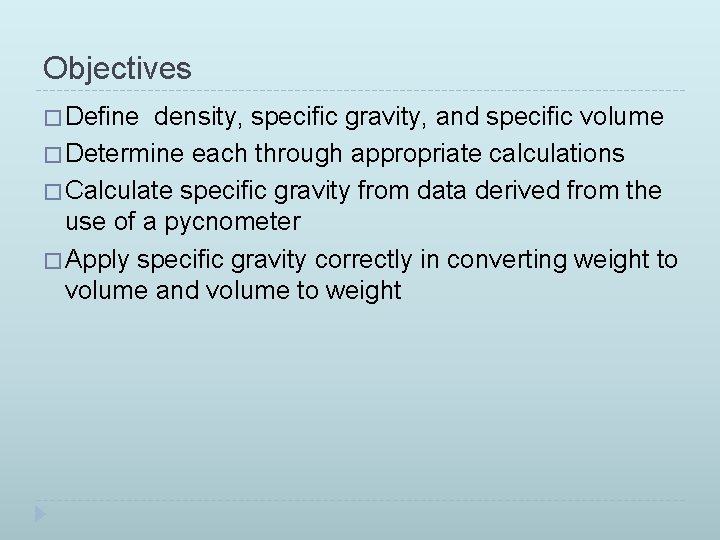 Objectives

□ Define density, specific gravity, and specific volume

□ Determine each through appropriate calculations

□ Calculate specific gravity from data derived from the use of a pycnometer

□ Apply specific gravity correctly in converting weight to volume and volume to weight